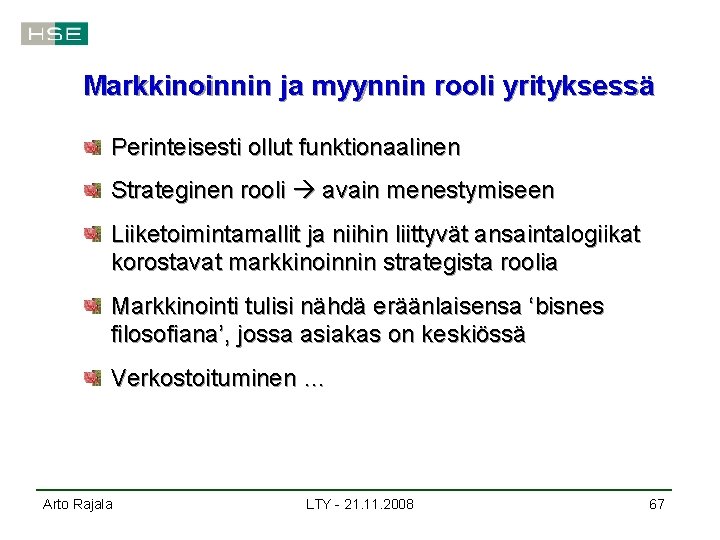 HSE

Markkinoinnin ja myynnin rooli yrityksessä

Perinteisesti ollut funktionaalinen

Strateginen rooli → avain menestymiseen

Liiketoimintamallit ja niihin liittyvät ansaintalogiikat korostavat markkinoinnin strategista roolia

Markkinointi tulisi nähdä eräänlaisensa ‘bisnes filosofiana’, jossa asiakas on keskiössä

Verkostoituminen ...

Arto Rajala LTY - 21.11.2008 67